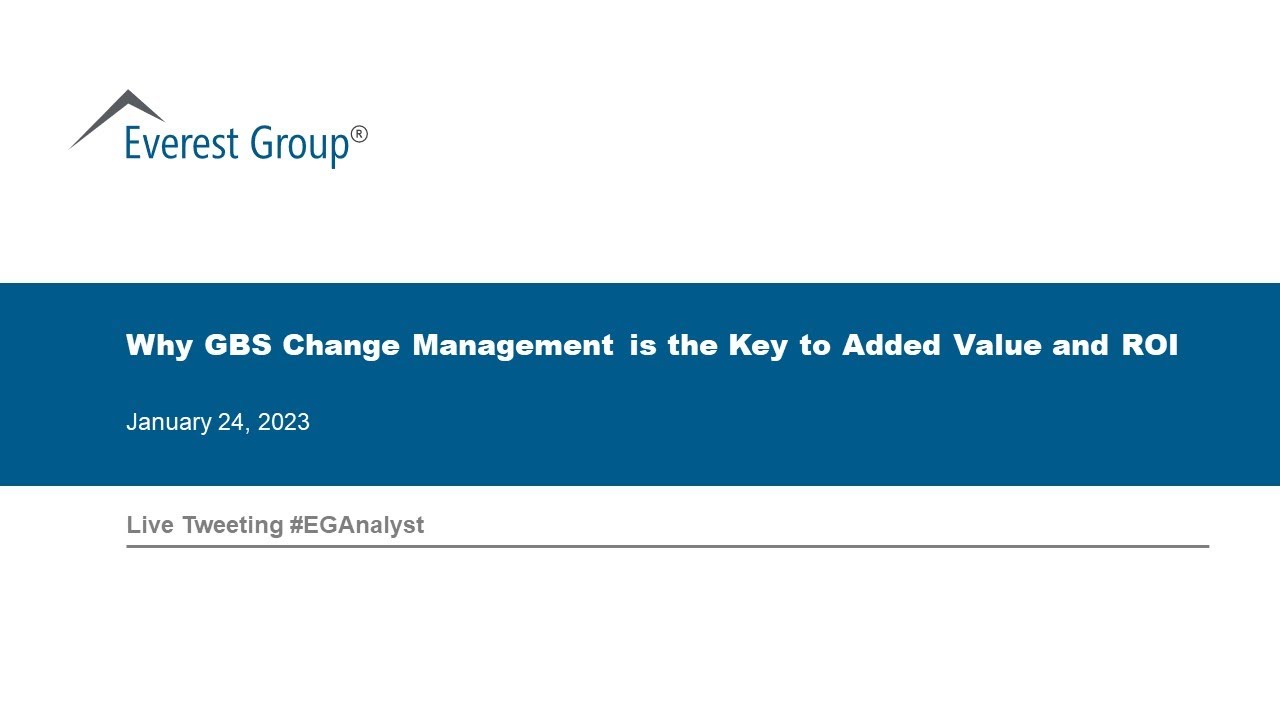 Everest Group®

Why GBS Change Management is the Key to Added Value and ROI

January 24, 2023

Live Tweeting #EGAnalyst